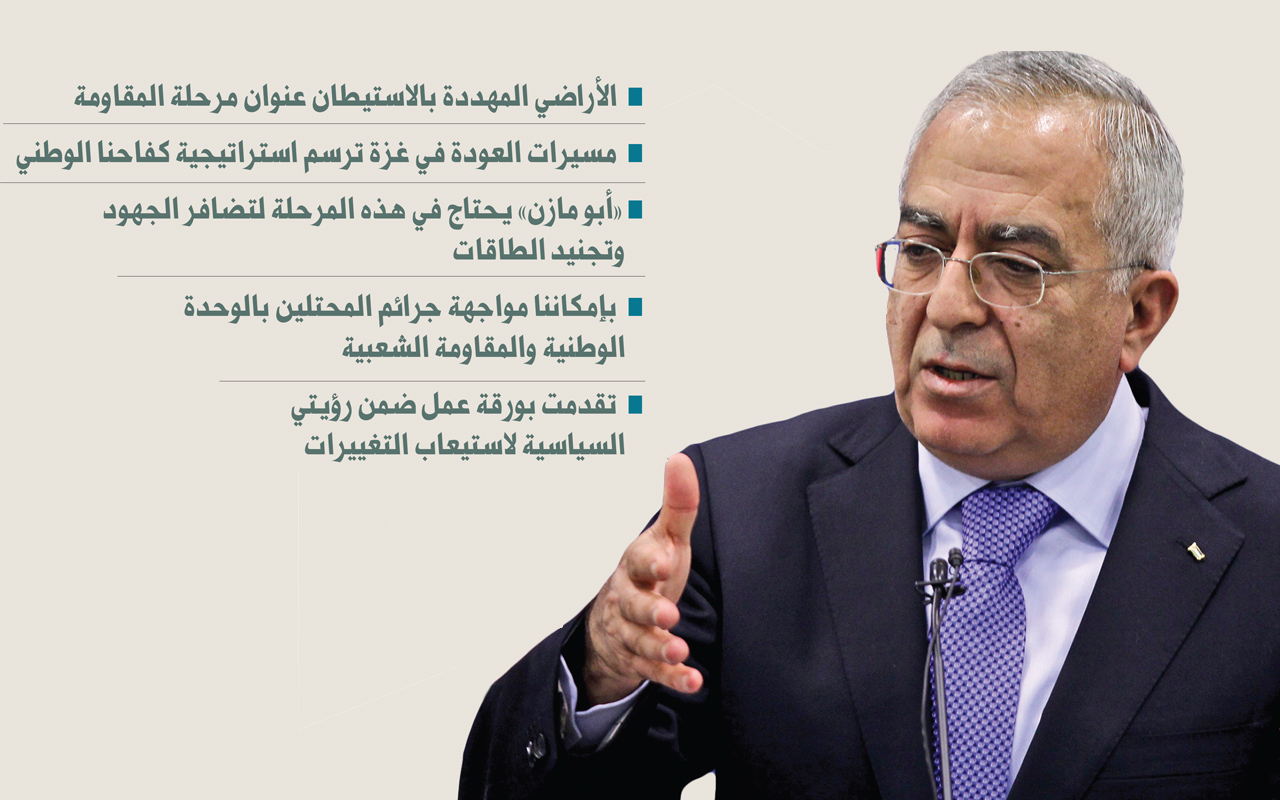 ■ الأراضي المهددة بالاستيطان عنوان مرحلة المقاومة

■ مسيرات العودة في غزة ترسم استراتيجية كفاحنا الوطني

■ «أبو مازن» يحتاج في هذه المرحلة لتضافر الجهود وتجنيد الطاقات

■ بإمكاننا مواجهة جرائم المحتلين بالوحدة الوطنية والمقاومة الشعبية

■ تقدمت بورقة عمل ضمن رؤيتي السياسية لاستيعاب التغييرات